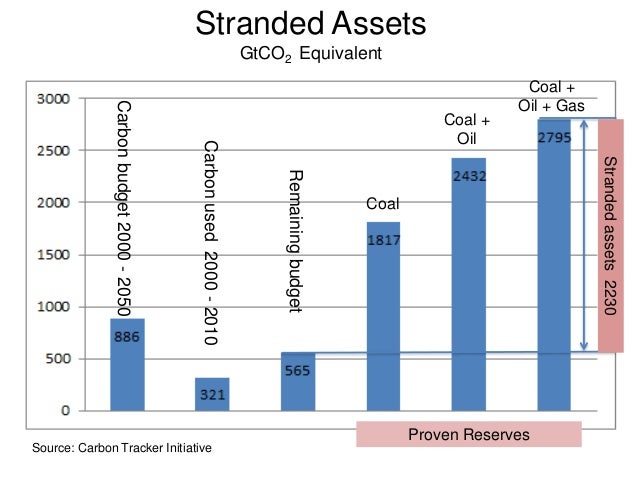 Stranded Assets
$GtCO_2$ Equivalent

3000
2500
2000
1500
1000
500
0

Carbon budget 2000 - 2050
886

Carbon used 2000 - 2010
321

Remaining budget
565

Coal
1817

Coal + Oil
2432

Coal + Oil + Gas
2795

Stranded assets 2230

Proven Reserves

Source: Carbon Tracker Initiative